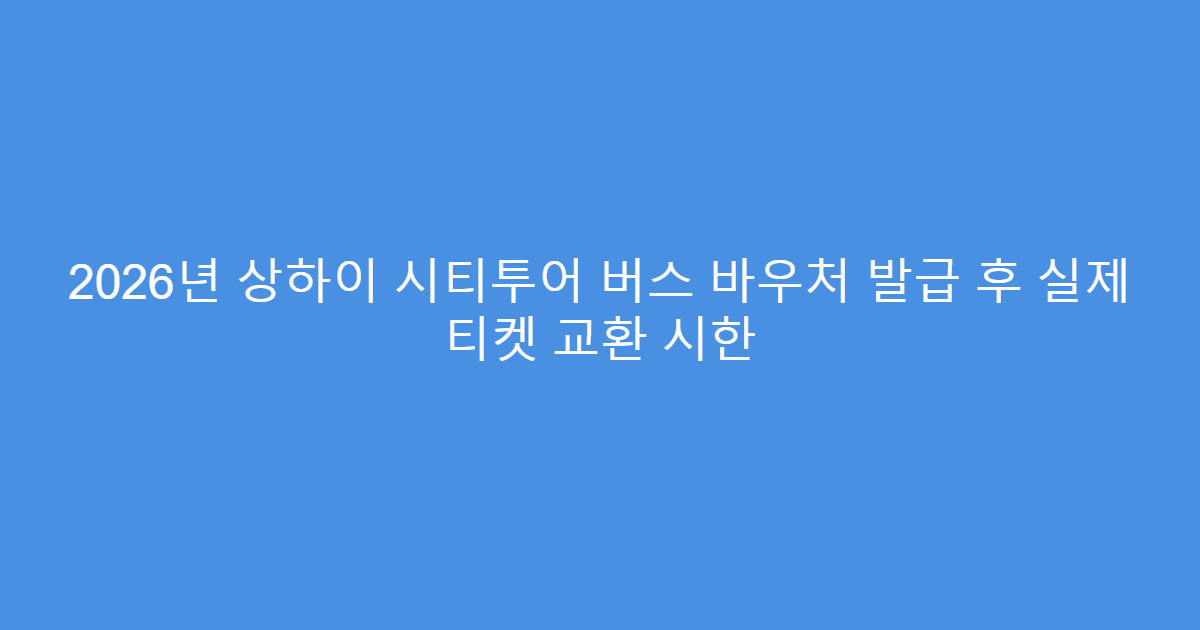 2026년 상하이 시티투어 버스 바우처 발급 후 실제 티켓 교환 시한